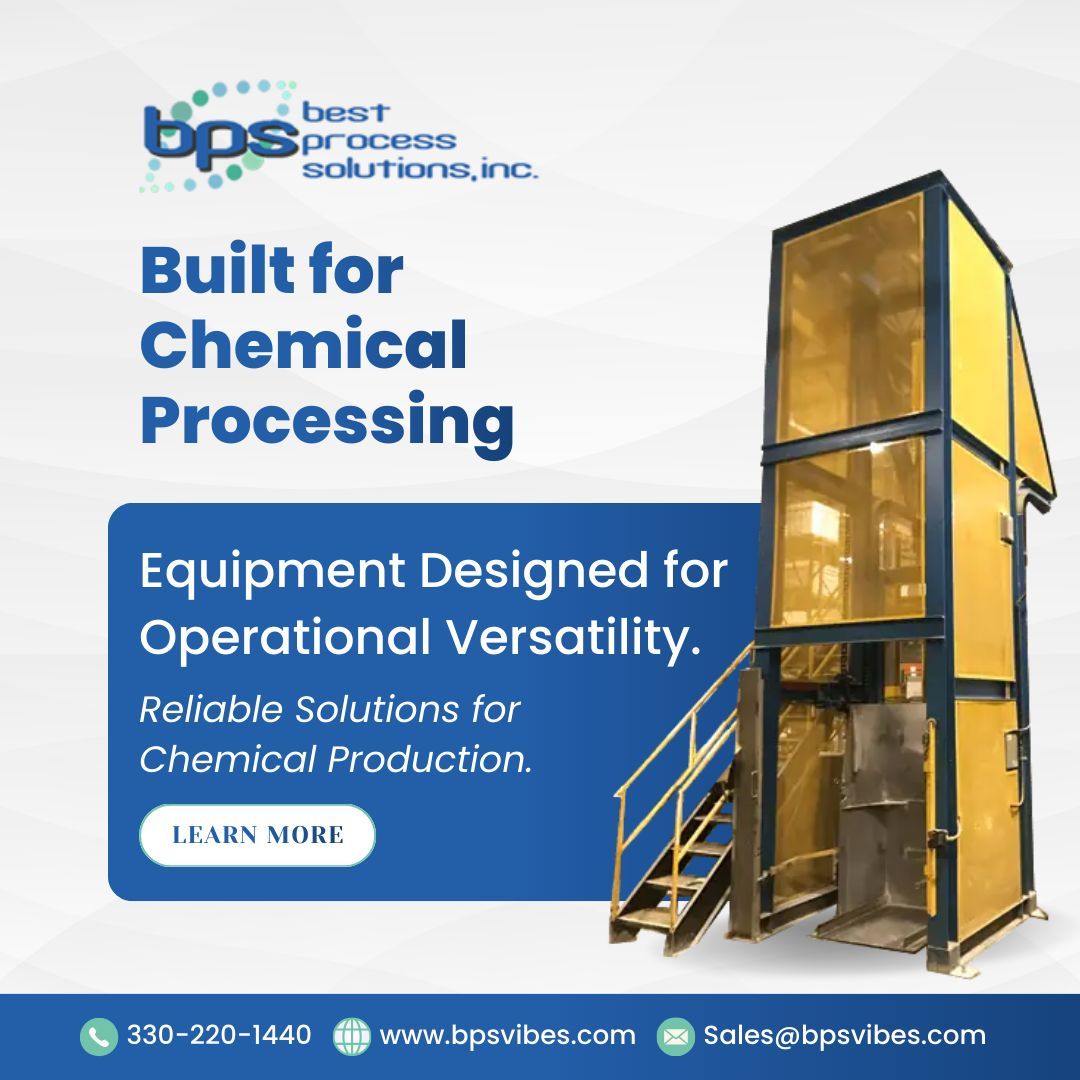 bps best process solutions, inc.

Built for Chemical Processing

Equipment Designed for Operational Versatility.

Reliable Solutions for Chemical Production.

LEARN MORE

330-220-1440 www.bpsvibes.com Sales@bpsvibes.com